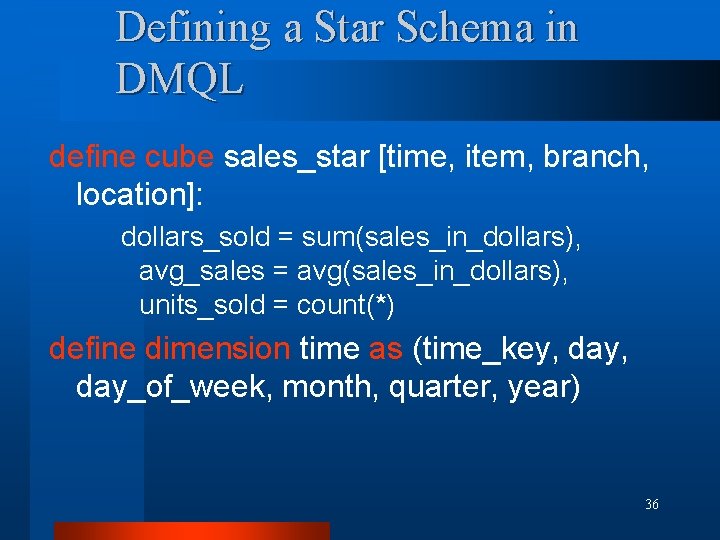 Defining a Star Schema in DMQL

define cube sales_star [time, item, branch, location]:

dollars_sold = sum(sales_in_dollars),
avg_sales = avg(sales_in_dollars),
units_sold = count(*)

define dimension time as (time_key, day, day_of_week, month, quarter, year)

36